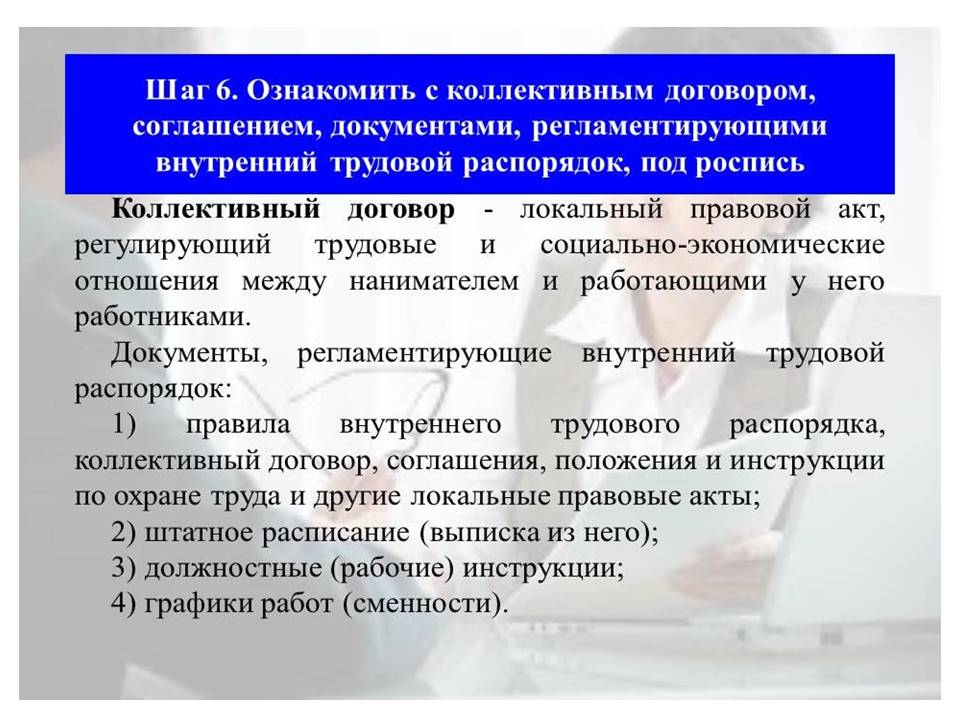 Шаг 6. Ознакомить с коллективным договором, соглашением, документами, регламентирующими внутренний трудовой распорядок, под роспись

Коллективный договор - локальный правовой акт, регулирующий трудовые и социально-экономические отношения между нанимателем и работающими у него работниками.

Документы, регламентирующие внутренний трудовой распорядок:

1) правила внутреннего трудового распорядка, коллективный договор, соглашения, положения и инструкции по охране труда и другие локальные правовые акты;

2) штатное расписание (выписка из него);

3) должностные (рабочие) инструкции;

4) графики работ (сменности).